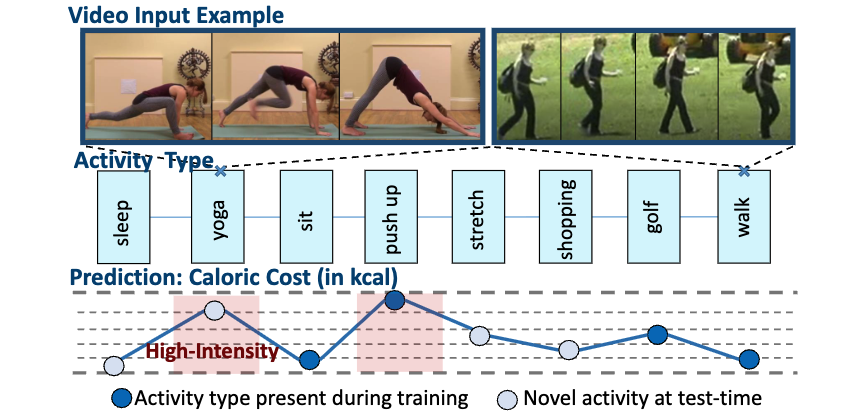 Video Input Example

Activity Type

sleep

yoga

sit

push up

stretch

shopping

golf

walk

Prediction: Caloric Cost (in kcal)

High-Intensity

Activity type present during training

Novel activity at test-time